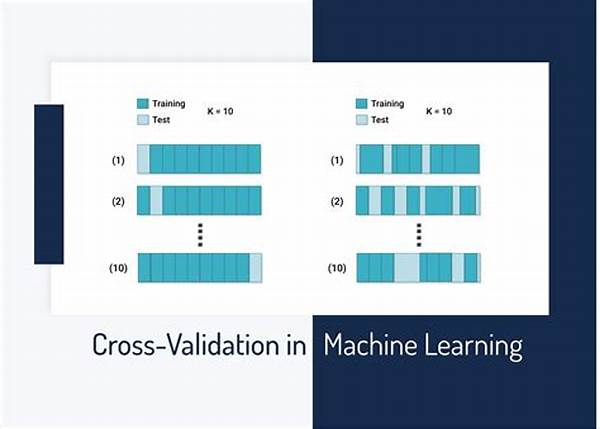 Training
Test
K = 10

(1)
(2)
(10)

Training
Test
K = 10

(1)
(2)
(10)

Cross-Validation in Machine Learning